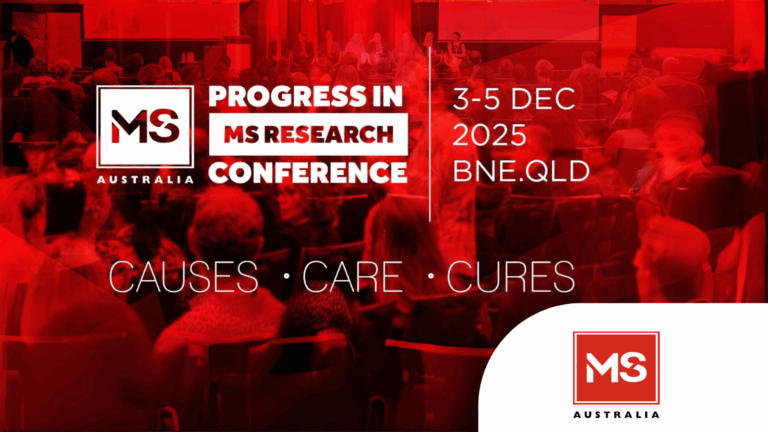 MS
AUSTRALIA

PROGRESS IN
MS RESEARCH
CONFERENCE

3-5 DEC
2025
BNE.QLD

CAUSES · CARE · CURES

MS
AUSTRALIA